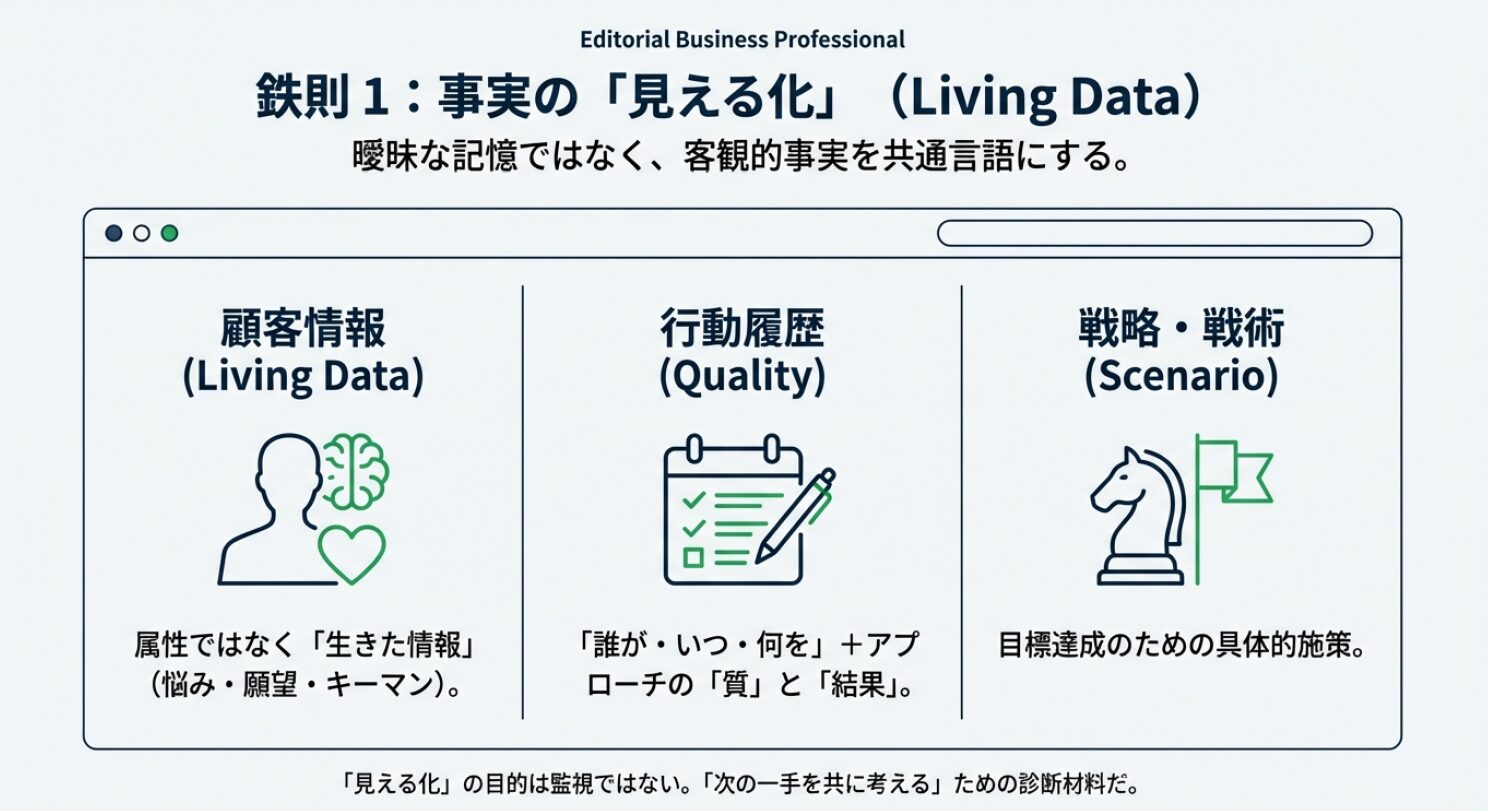 Editorial Business Professional

鉄則1：事実の「見える化」（Living Data）

曖昧な記憶ではなく、客観的事実を共通言語にする。

顧客情報
(Living Data)

属性ではなく「生きた情報」（悩み・願望・キーマン）。

行動履歴
(Quality)

「誰が・いつ・何を」＋アプローチの「質」と「結果」。

戦略・戦術
(Scenario)

目標達成のための具体的施策。

「見える化」の目的は監視ではない。「次の一手を共に考える」ための診断材料だ。